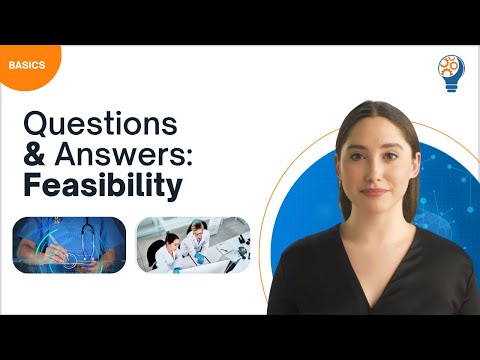 BASICS

Questions & Answers: Feasibility